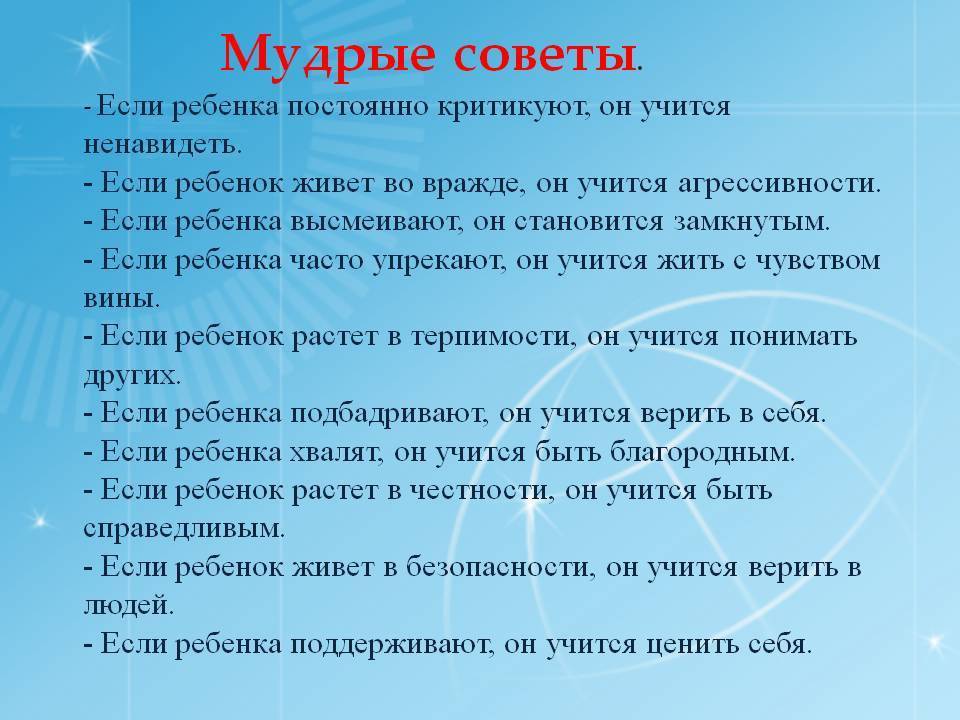 Мудрые советы.

- Если ребенка постоянно критикуют, он учится ненавидеть.
- Если ребенок живет во вражде, он учится агрессивности.
- Если ребенка высмеивают, он становится замкнутым.
- Если ребенка часто упрекают, он учится жить с чувством вины.
- Если ребенок растет в терпимости, он учится понимать других.
- Если ребенка подбадривают, он учится верить в себя.
- Если ребенка хвалят, он учится быть благородным.
- Если ребенок растет в честности, он учится быть справедливым.
- Если ребенок живет в безопасности, он учится верить в людей.
- Если ребенка поддерживают, он учится ценить себя.